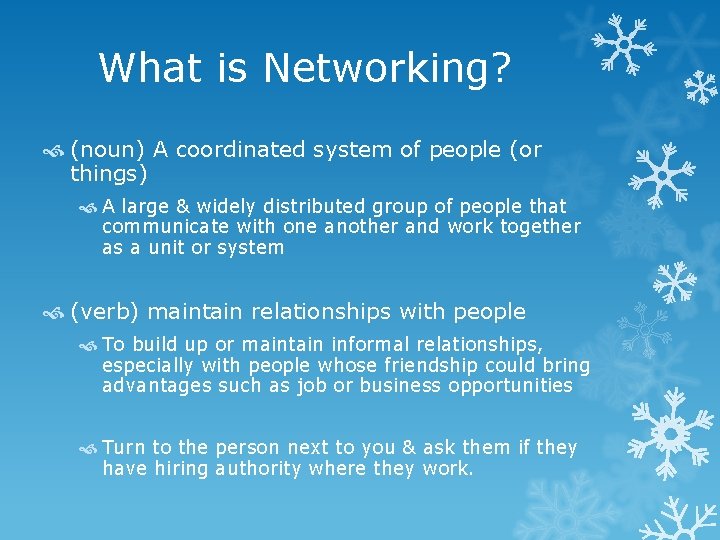 What is Networking?

(noun) A coordinated system of people (or things)

A large & widely distributed group of people that communicate with one another and work together as a unit or system

(verb) maintain relationships with people

To build up or maintain informal relationships, especially with people whose friendship could bring advantages such as job or business opportunities

Turn to the person next to you & ask them if they have hiring authority where they work.